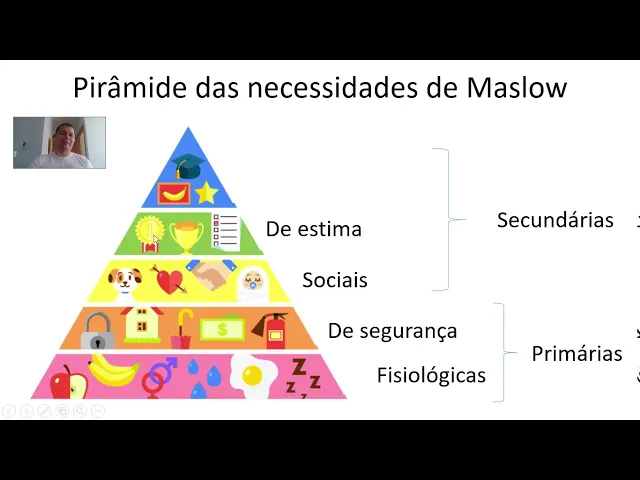 Pirâmide das necessidades de Maslow

De estima

Sociais

De segurança

Fisiológicas

Secundárias

Primárias